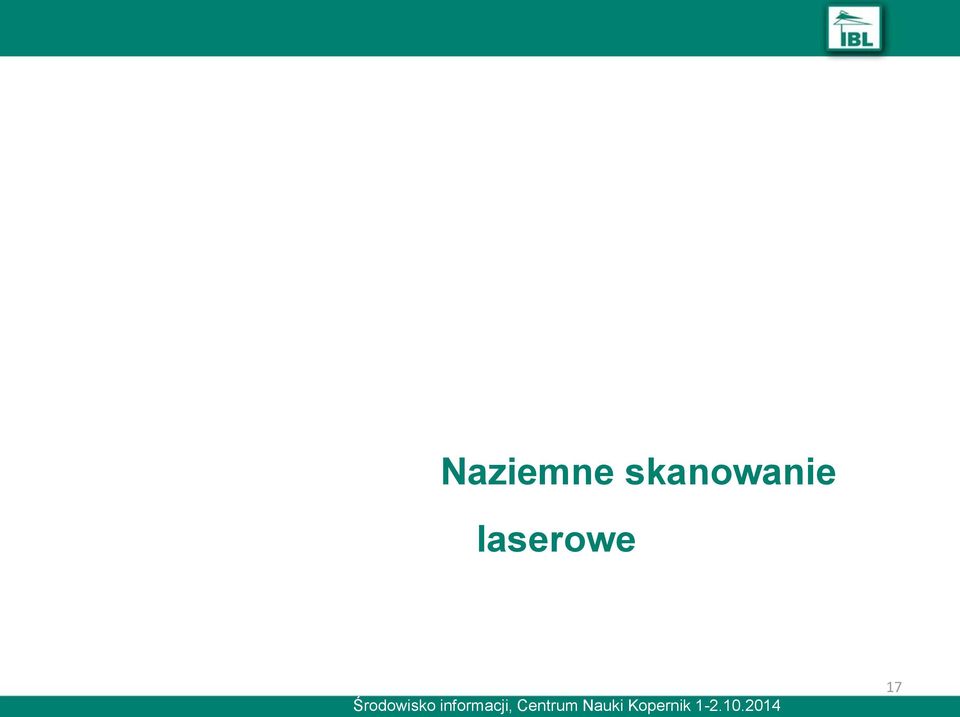 IBL

Naziemne skanowanie laserowe

17

Środowisko informacji, Centrum Nauki Kopernik 1-2.10.2014